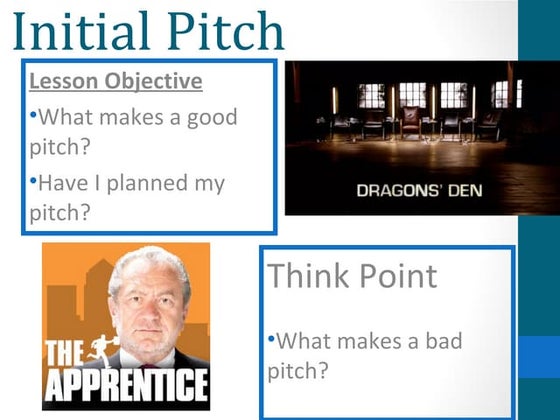 Initial Pitch

Lesson Objective

•What makes a good pitch?

•Have I planned my pitch?

DRAGONS' DEN

THE APPRENTICE

Think Point

•What makes a bad pitch?